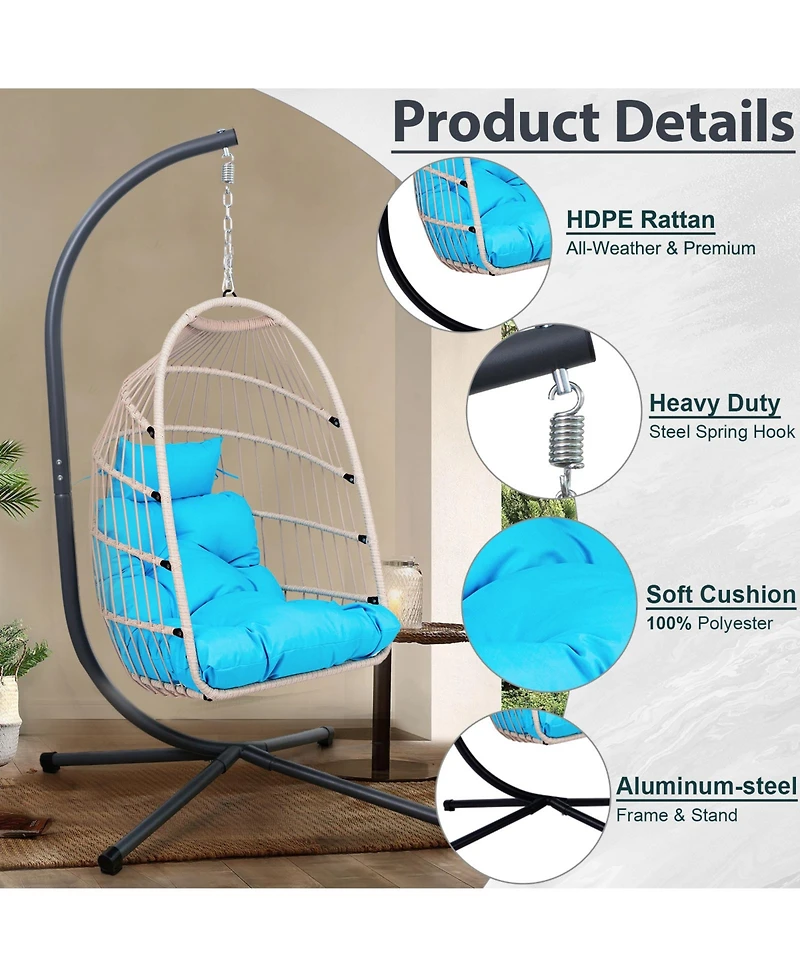 Product Details

HDPE Rattan
All-Weather & Premium

Heavy Duty
Steel Spring Hook

Soft Cushion
100% Polyester

Aluminum-steel
Frame & Stand